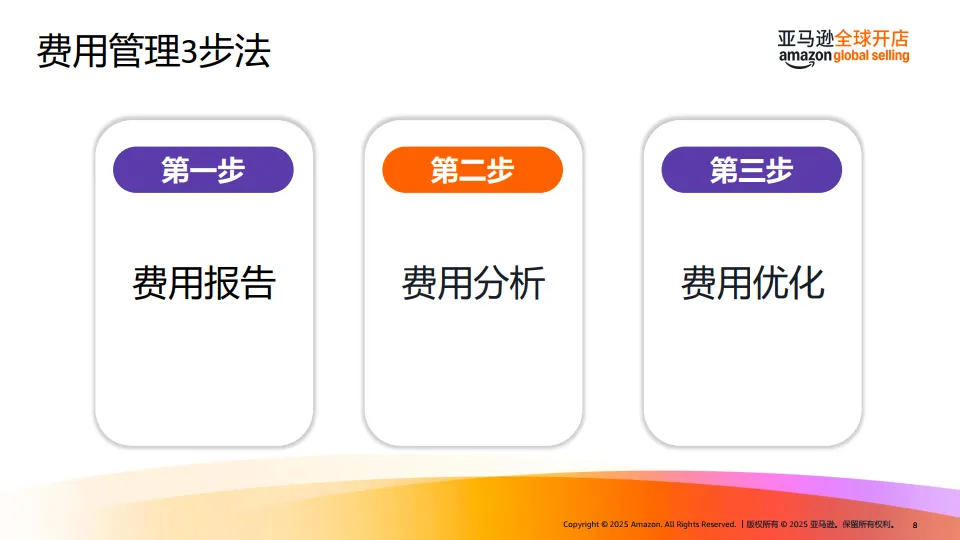 费用管理3步法

亚马逊全球开店
amazon global selling

第一步

费用报告

第二步

费用分析

第三步

费用优化

Copyright © 2025 Amazon. All Rights Reserved. | 版权所有 © 2025 亚马逊。保留所有权利。 8